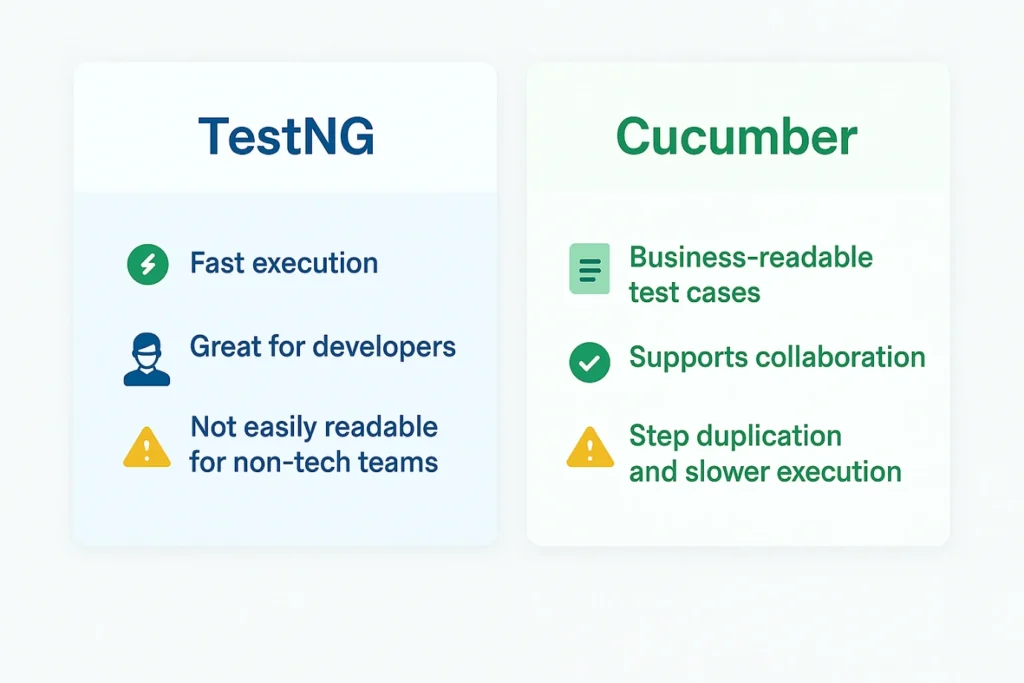 TestNG

Fast execution

Great for developers

Not easily readable for non-tech teams

Cucumber

Business-readable test cases

Supports collaboration

Step duplication and slower execution